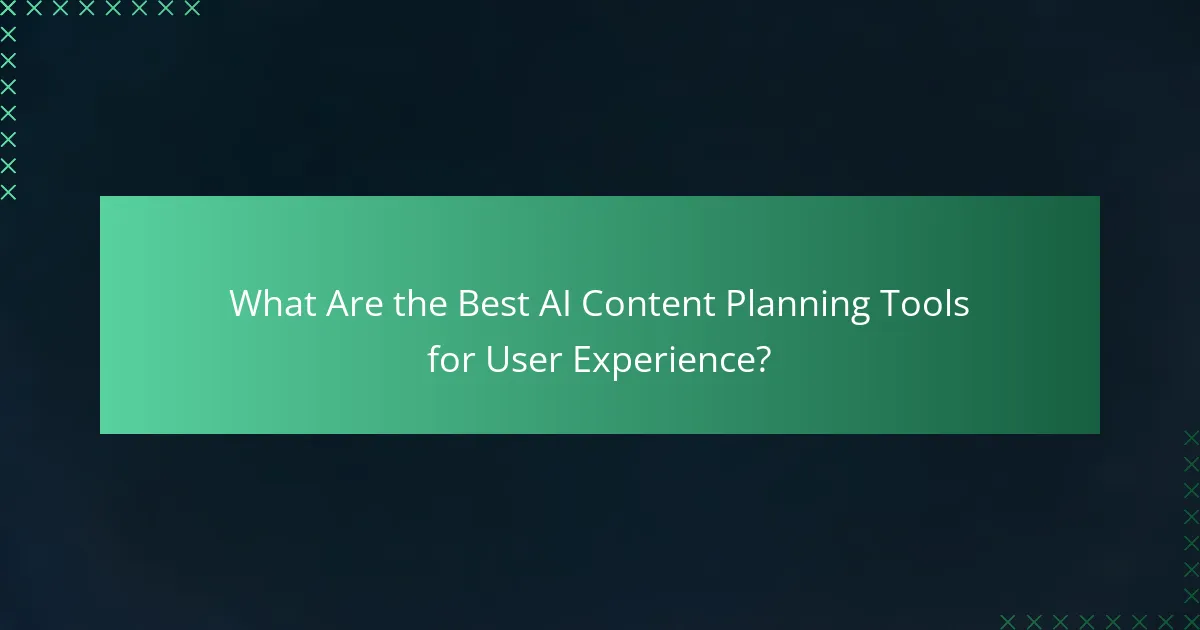 What Are the Best AI Content Planning Tools for User Experience?